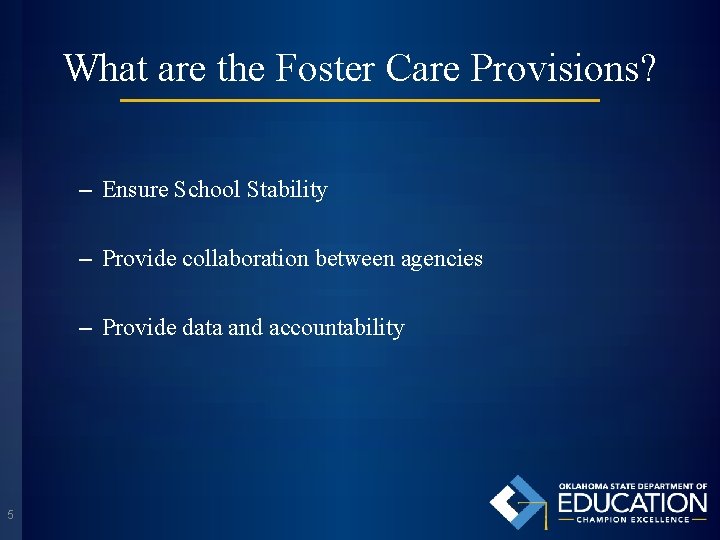 What are the Foster Care Provisions?

– Ensure School Stability

– Provide collaboration between agencies

– Provide data and accountability

5

OKLAHOMA STATE DEPARTMENT OF
EDUCATION
CHAMPION EXCELLENCE